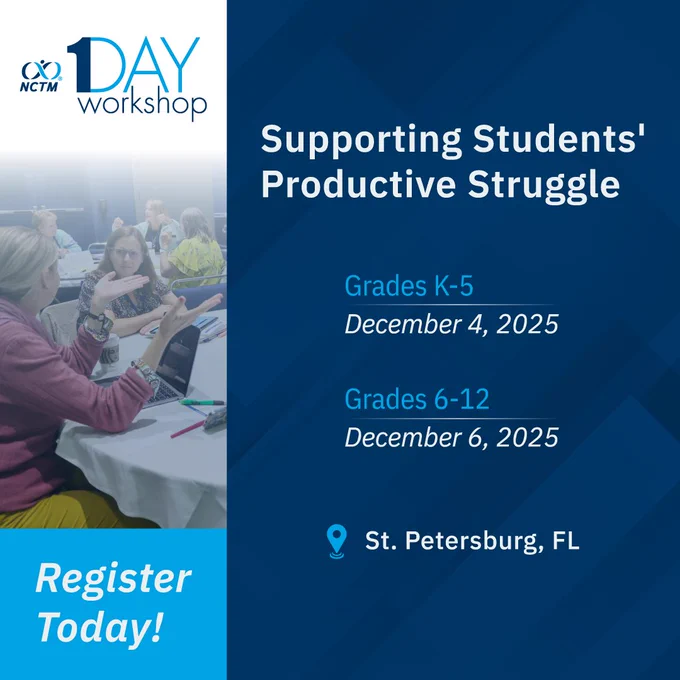 NCTM 1DAY workshop

Supporting Students' Productive Struggle

Grades K-5
December 4, 2025

Grades 6-12
December 6, 2025

St. Petersburg, FL

Register Today!